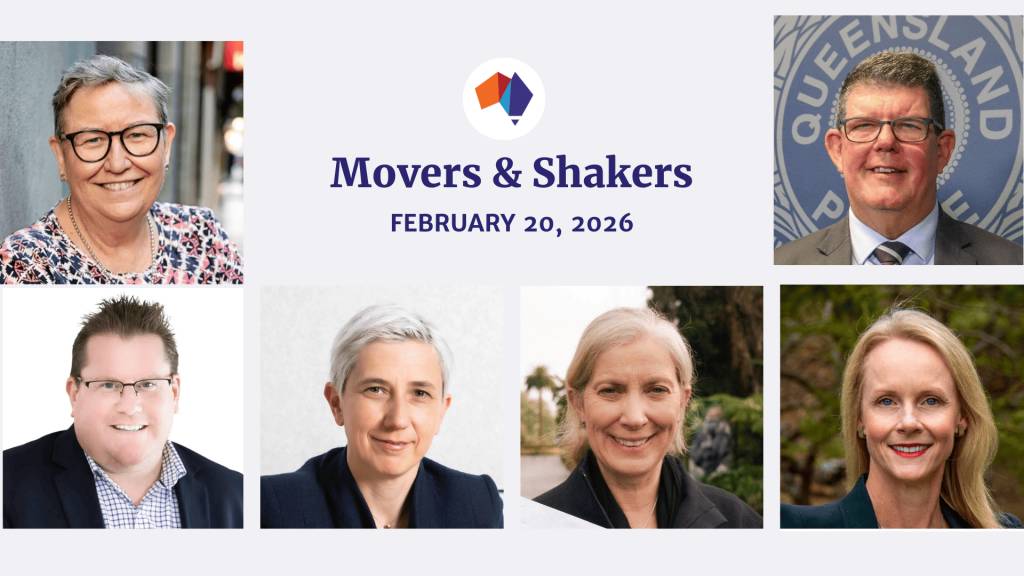 Movers & Shakers
FEBRUARY 20, 2026

QUEENSLAND